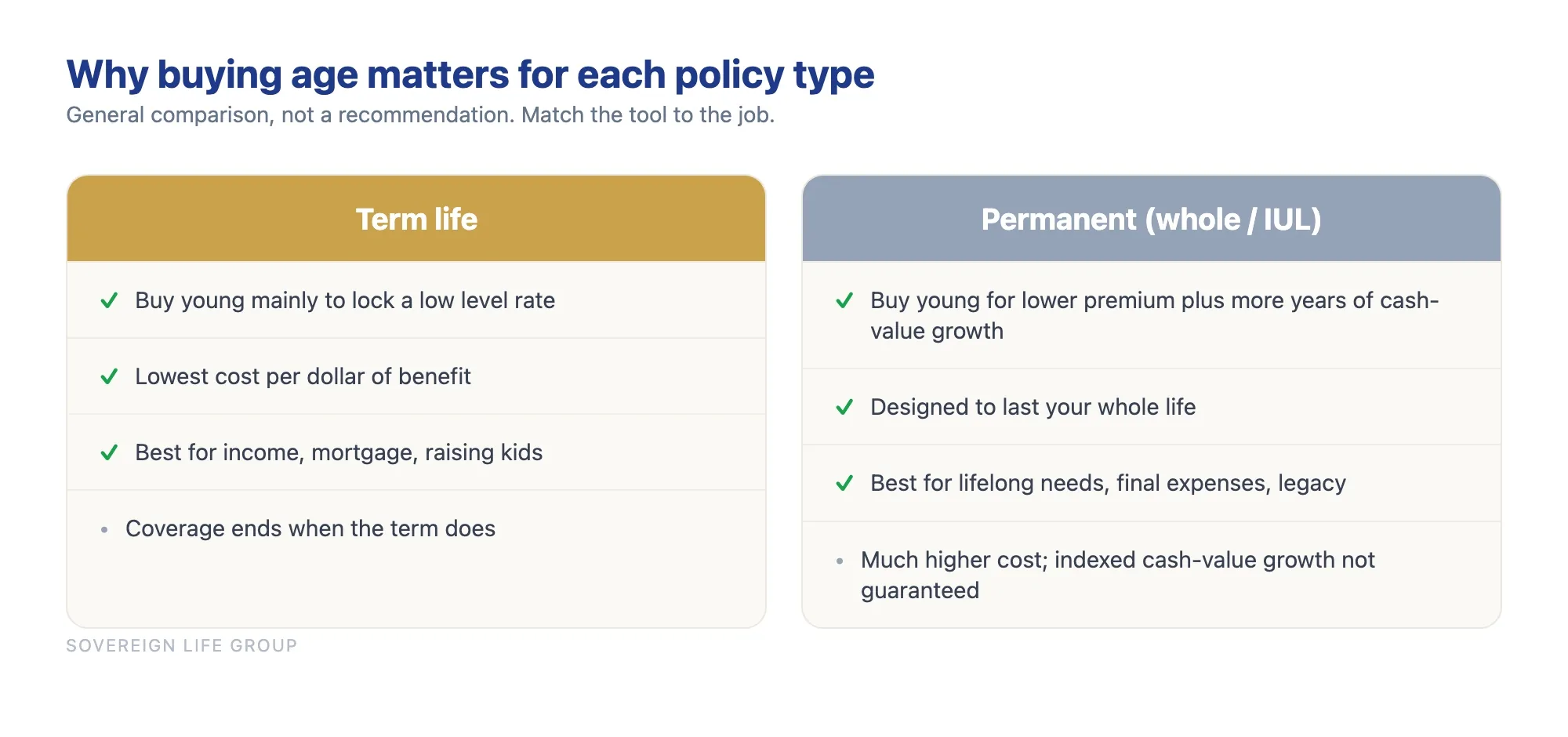 Why buying age matters for each policy type

General comparison, not a recommendation. Match the tool to the job.

Term life

✓ Buy young mainly to lock a low level rate

✓ Lowest cost per dollar of benefit

✓ Best for income, mortgage, raising kids

• Coverage ends when the term does

Permanent (whole / IUL)

✓ Buy young for lower premium plus more years of cash-value growth

✓ Designed to last your whole life

✓ Best for lifelong needs, final expenses, legacy

• Much higher cost; indexed cash-value growth not guaranteed

SOVEREIGN LIFE GROUP